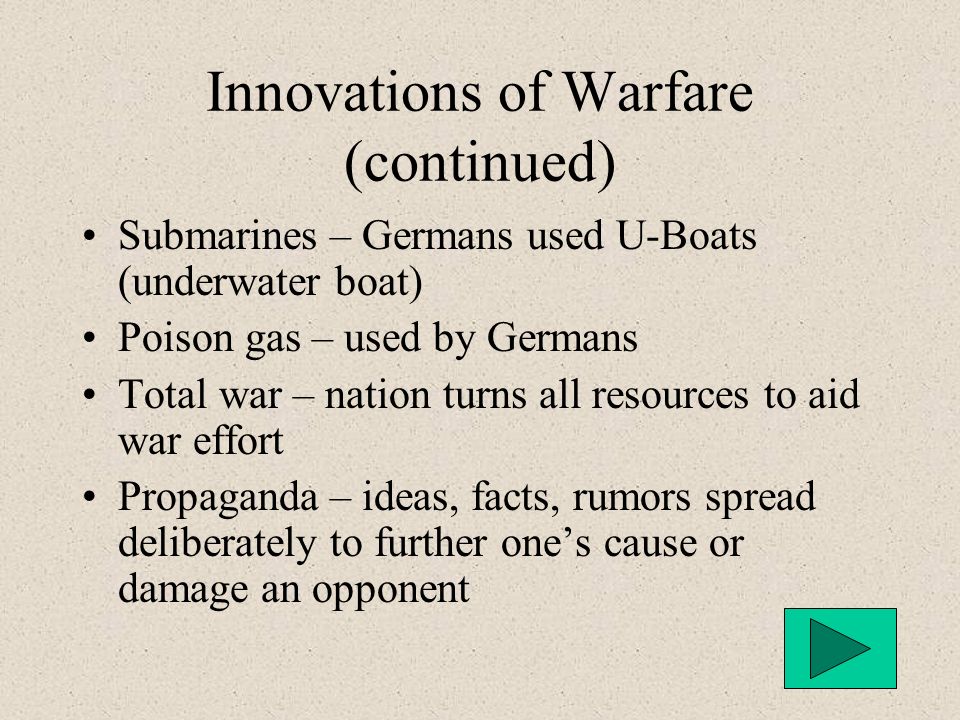 Innovations of Warfare (continued)

• Submarines – Germans used U-Boats (underwater boat)
• Poison gas – used by Germans
• Total war – nation turns all resources to aid war effort
• Propaganda – ideas, facts, rumors spread deliberately to further one’s cause or damage an opponent